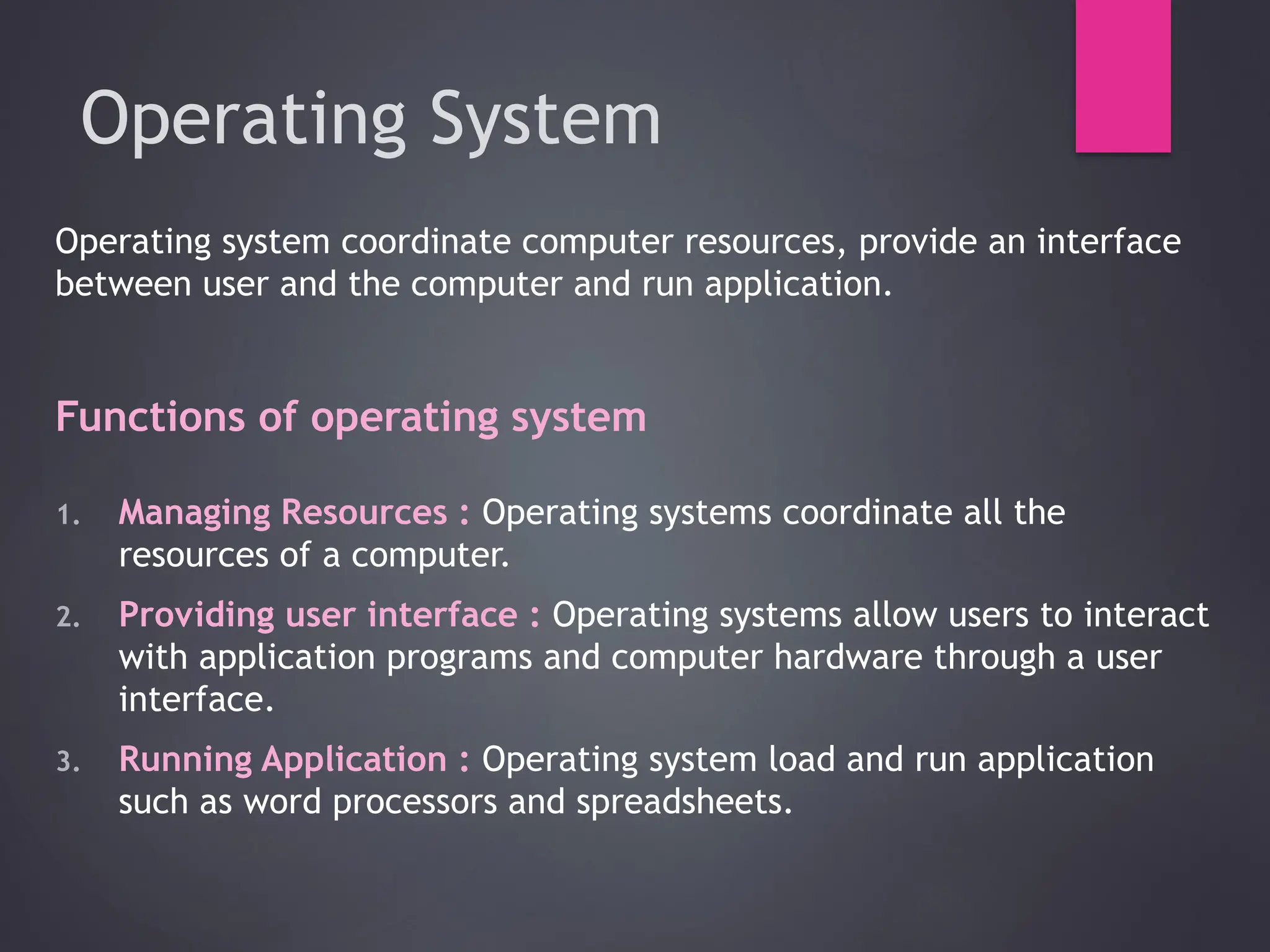 Operating System

Operating system coordinate computer resources, provide an interface between user and the computer and run application.

Functions of operating system

1. Managing Resources : Operating systems coordinate all the resources of a computer.
2. Providing user interface : Operating systems allow users to interact with application programs and computer hardware through a user interface.
3. Running Application : Operating system load and run application such as word processors and spreadsheets.